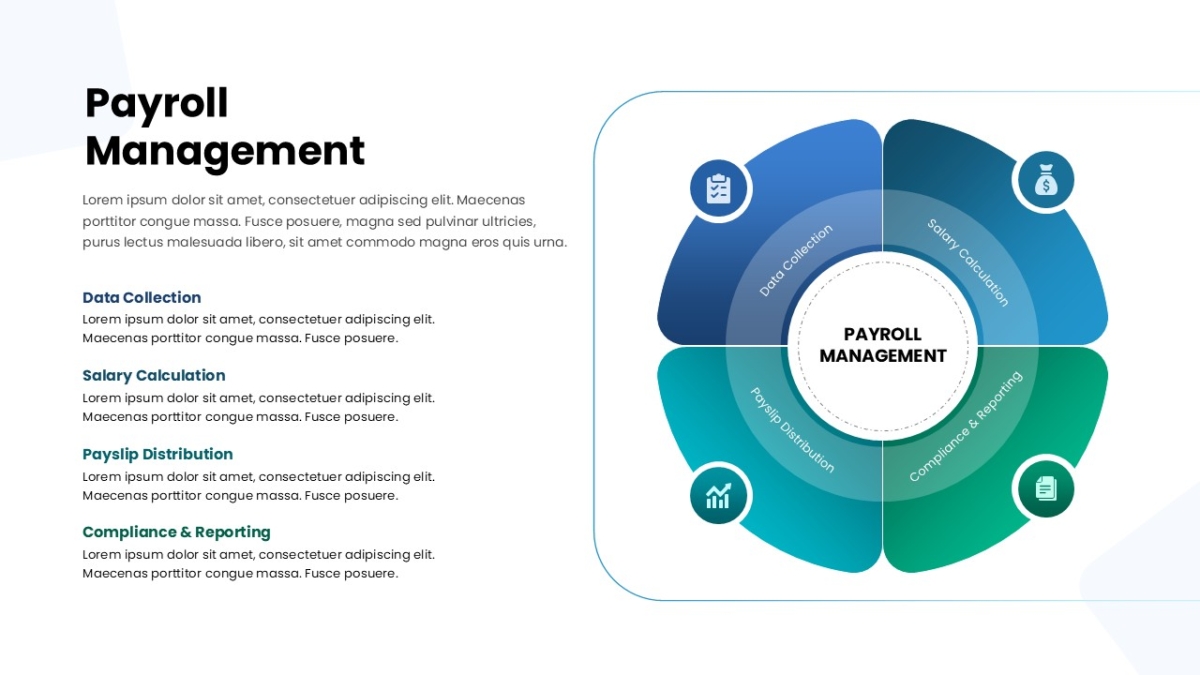 Payroll Management

Lorem ipsum dolor sit amet, consectetuer adipiscing elit. Maecenas porttitor congue massa. Fusce posuere, magna sed pulvinar ultricies, purus lectus malesuada libero, sit amet commodo magna eros quis urna.

Data Collection
Lorem ipsum dolor sit amet, consectetuer adipiscing elit. Maecenas porttitor congue massa. Fusce posuere.

Salary Calculation
Lorem ipsum dolor sit amet, consectetuer adipiscing elit. Maecenas porttitor congue massa. Fusce posuere.

Payslip Distribution
Lorem ipsum dolor sit amet, consectetuer adipiscing elit. Maecenas porttitor congue massa. Fusce posuere.

Compliance & Reporting
Lorem ipsum dolor sit amet, consectetuer adipiscing elit. Maecenas porttitor congue massa. Fusce posuere.

Data Collection

Salary Calculation

PAYROLL MANAGEMENT

Payslip Distribution

Compliance & Reporting